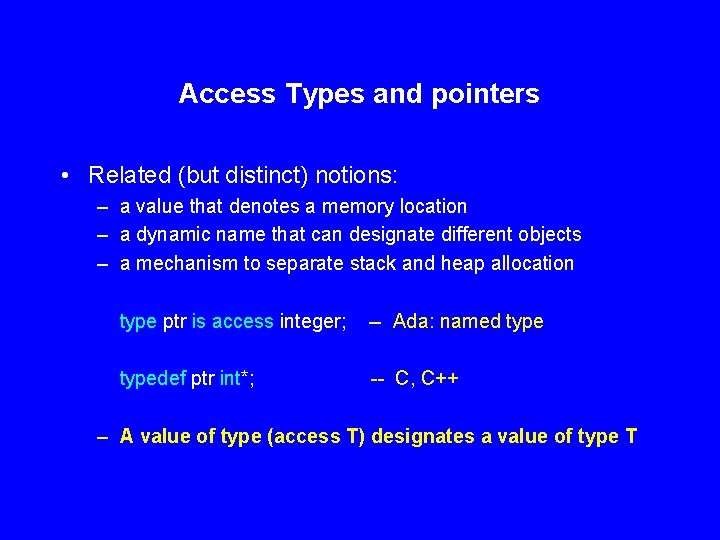 Access Types and pointers

• Related (but distinct) notions:
– a value that denotes a memory location
– a dynamic name that can designate different objects
– a mechanism to separate stack and heap allocation

type ptr is access integer; – Ada: named type

typedef ptr int*; -- C, C++

– A value of type (access T) designates a value of type T